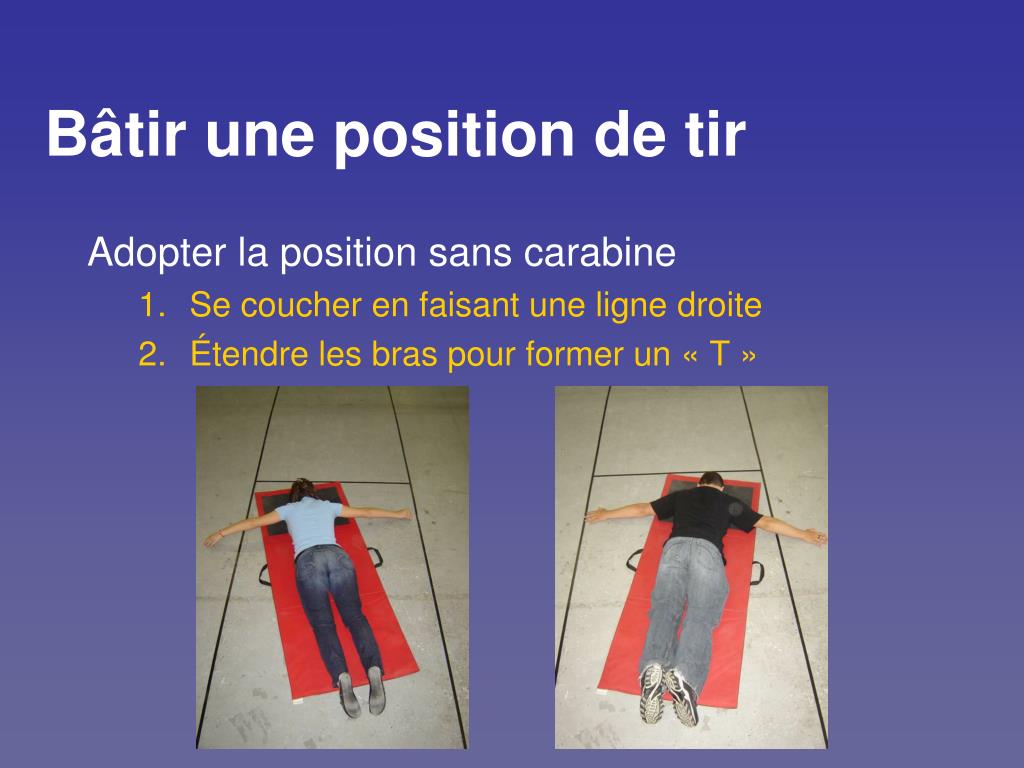 Bâtir une position de tir

Adopter la position sans carabine

1. Se coucher en faisant une ligne droite
2. Étendre les bras pour former un « T »